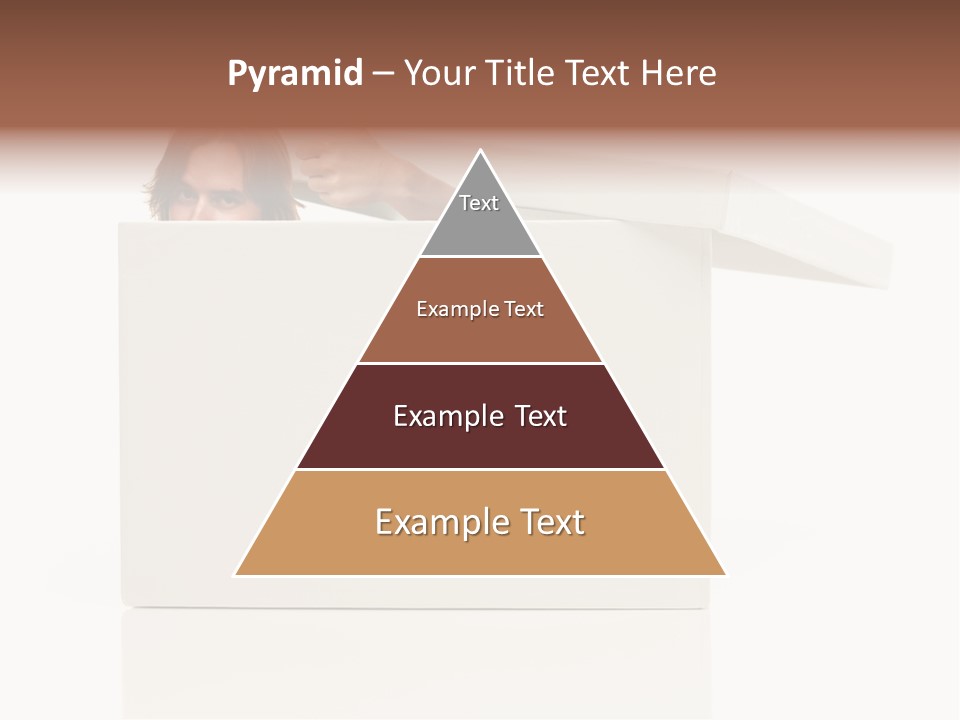 Pyramid – Your Title Text Here

Text

Example Text

Example Text

Example Text